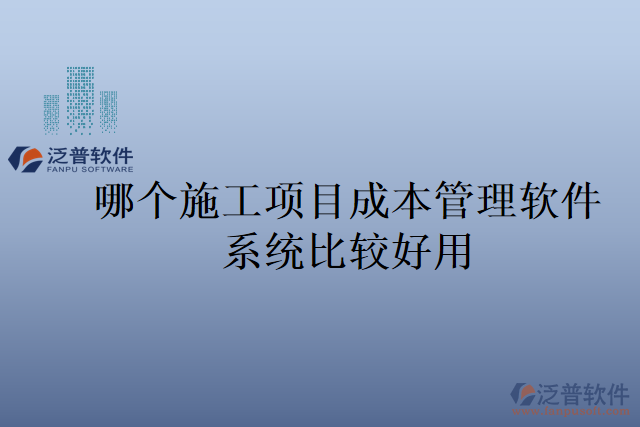 泛普软件
FANPU SOFTWARE

哪个施工项目成本管理软件系统比较好用

泛普软件
www.fanpusoft.com